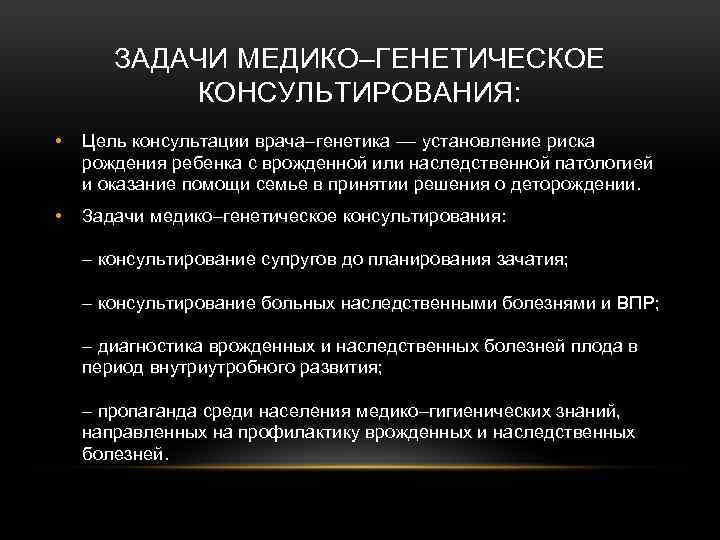 ЗАДАЧИ МЕДИКО–ГЕНЕТИЧЕСКОЕ КОНСУЛЬТИРОВАНИЯ:

• Цель консультации врача–генетика — установление риска рождения ребенка с врожденной или наследственной патологией и оказание помощи семье в принятии решения о деторождении.

• Задачи медико–генетическое консультирования:

– консультирование супругов до планирования зачатия;

– консультирование больных наследственными болезнями и ВПР;

– диагностика врожденных и наследственных болезней плода в период внутриутробного развития;

– пропаганда среди населения медико–гигиенических знаний, направленных на профилактику врожденных и наследственных болезней.